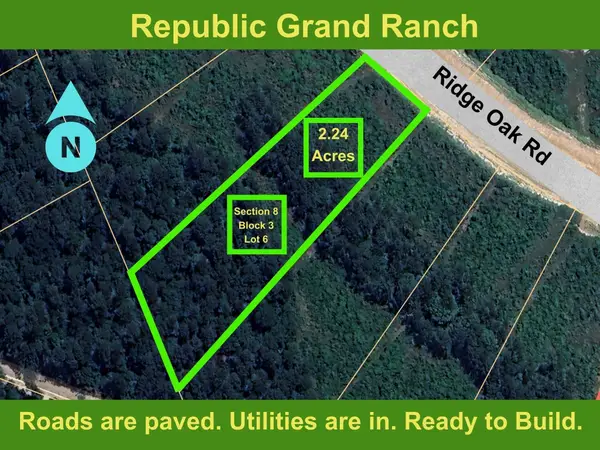 Republic Grand Ranch

N

Ridge Oak Rd

2.24 Acres

Section 8
Block 3
Lot 6

Roads are paved. Utilities are in. Ready to Build.